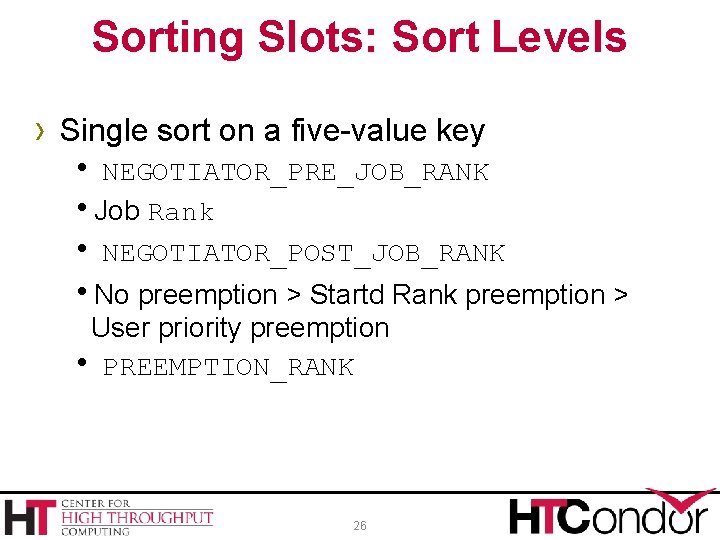 Sorting Slots: Sort Levels

› Single sort on a five-value key

• NEGOTIATOR_PRE_JOB_RANK

• Job Rank

• NEGOTIATOR_POST_JOB_RANK

• No preemption > Startd Rank preemption > User priority preemption

• PREEMPTION_RANK

HT CENTER FOR HIGH THROUGHPUT COMPUTING

26

HTCondor